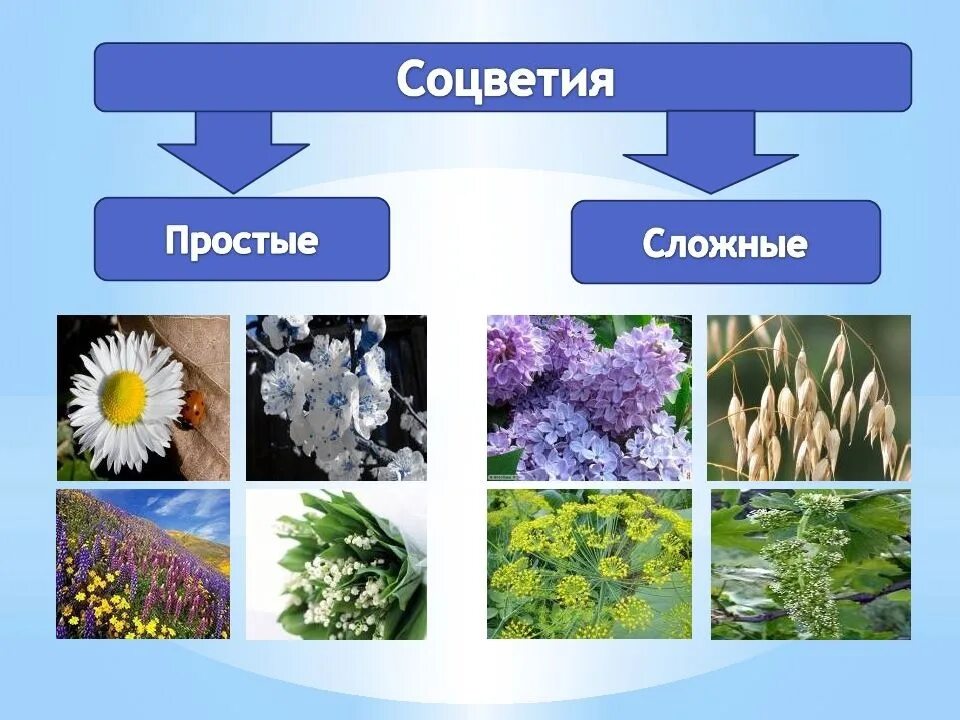 Соцветия

Простые

Сложные